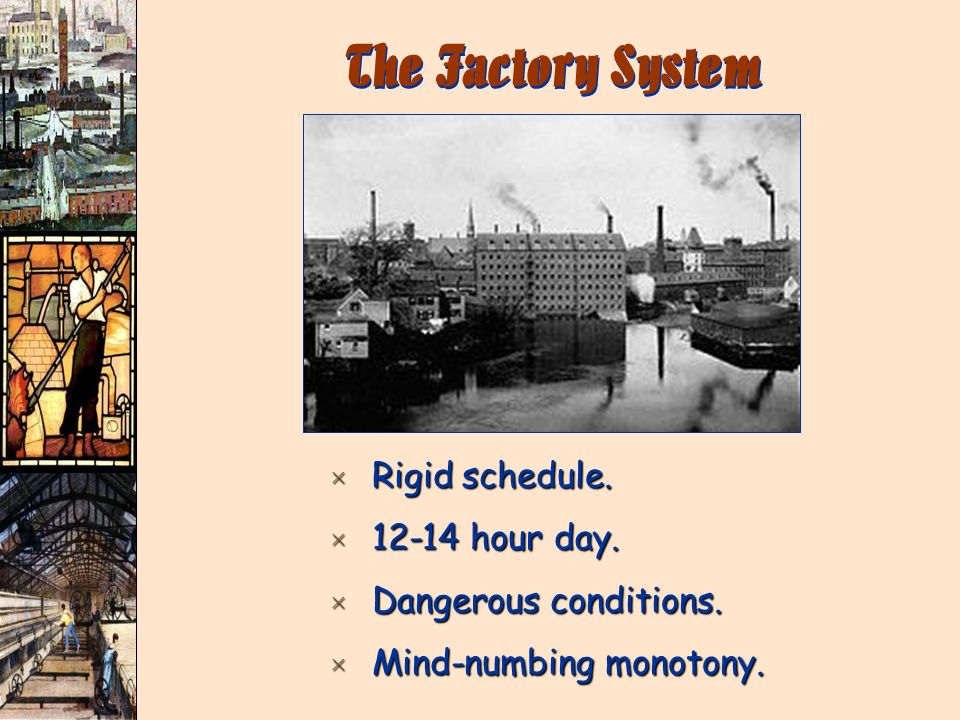 The Factory System

× Rigid schedule.
× 12-14 hour day.
× Dangerous conditions.
× Mind-numbing monotony.